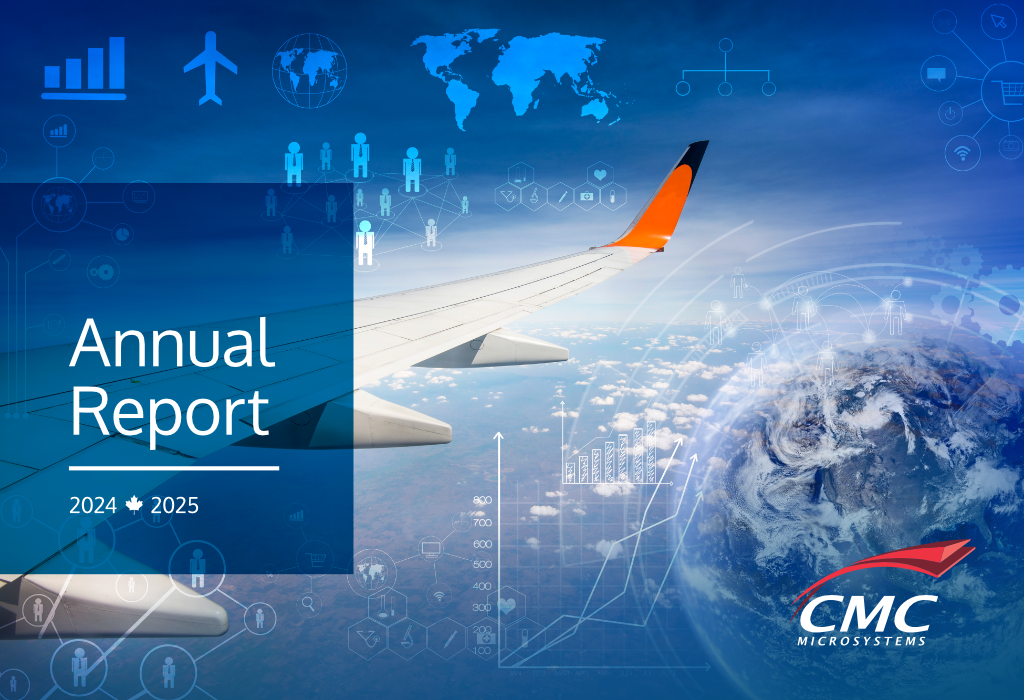 Annual Report

2024 2025

800
700
600
500
400
300
200
100

CMC
MICROSYSTEMS